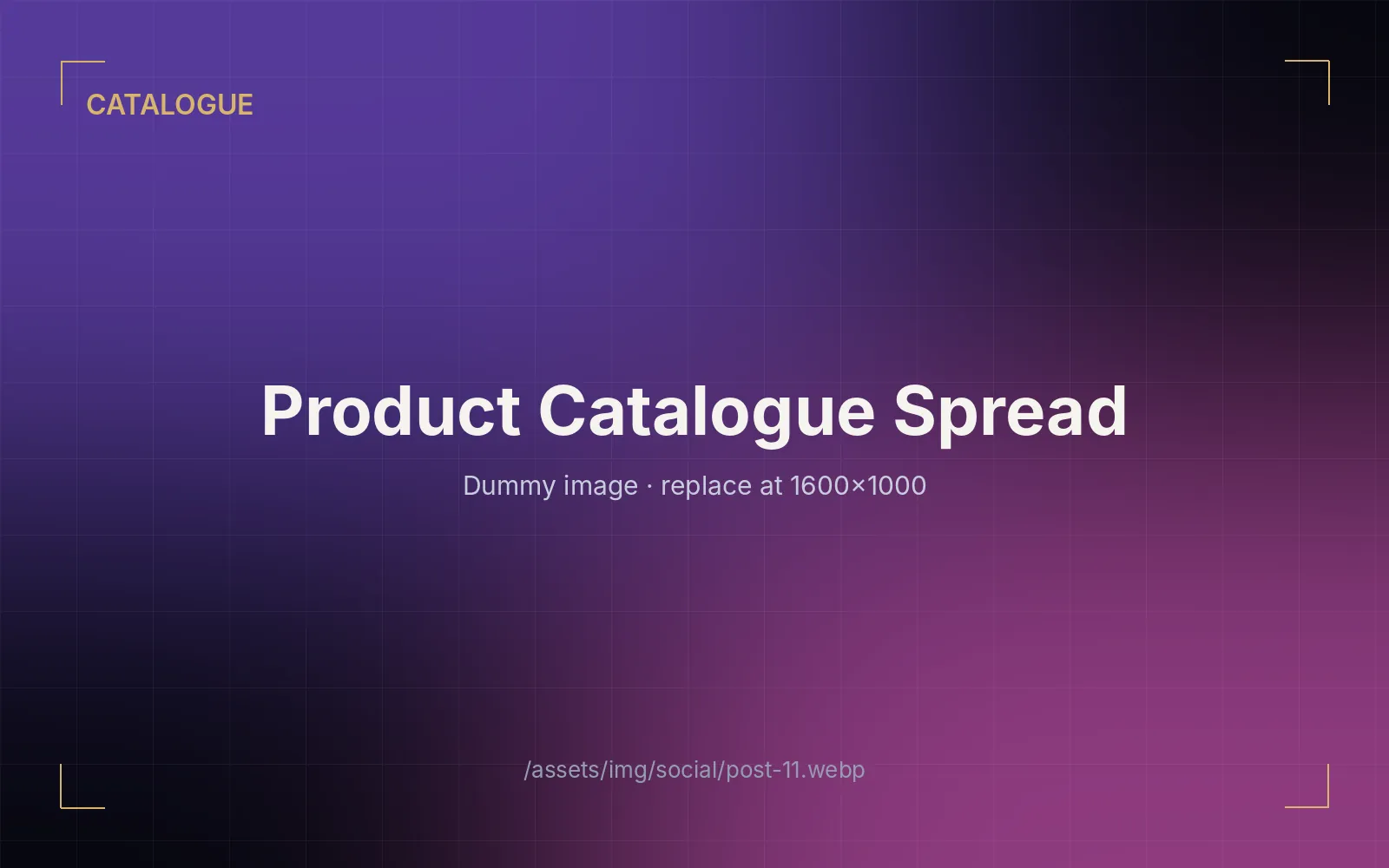 CATALOGUE

Product Catalogue Spread

Dummy image · replace at 1600×1000

/assets/img/social/post-11.webp